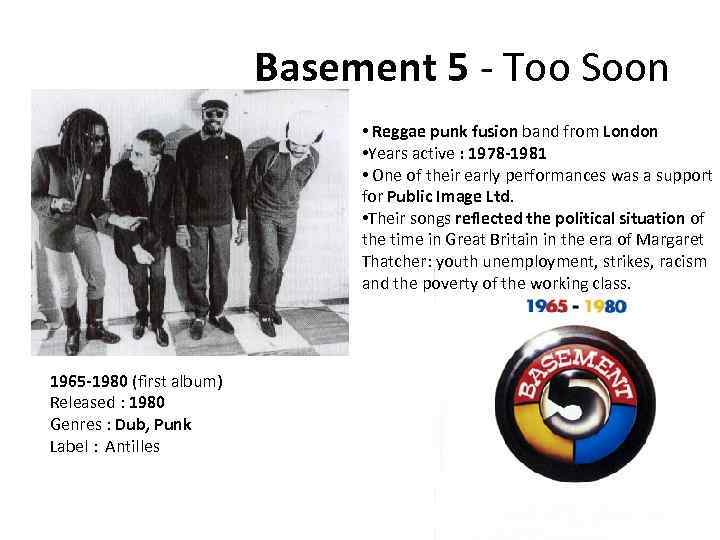 Basement 5 - Too Soon

• Reggae punk fusion band from London
•Years active : 1978-1981
• One of their early performances was a support for Public Image Ltd.
•Their songs reflected the political situation of the time in Great Britain in the era of Margaret Thatcher: youth unemployment, strikes, racism and the poverty of the working class.

1965 - 1980

BASEMENT 5

1965-1980 (first album)
Released : 1980
Genres : Dub, Punk
Label : Antilles